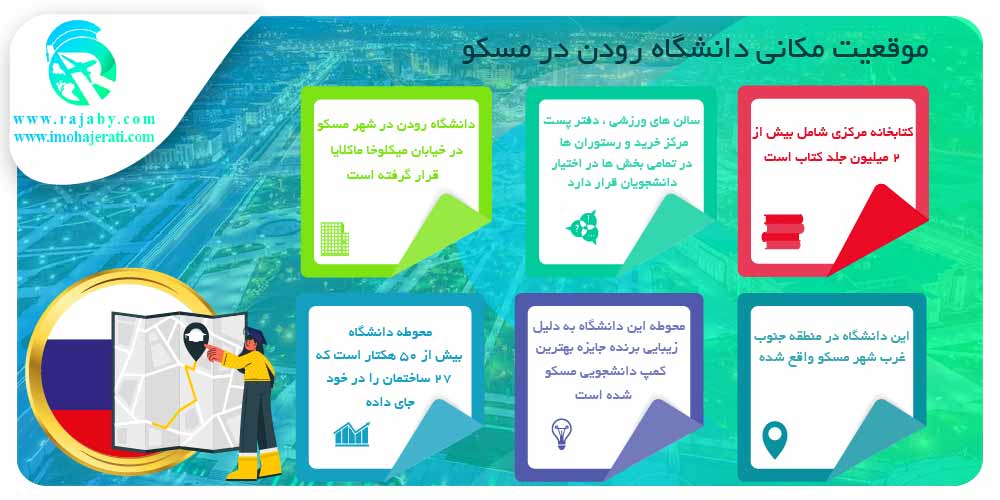 www.rajaby.com
www.imohajerati.com

موقعیت مکانی دانشگاه رودن در مسکو

کتابخانه مرکزی شامل بیش از ۲ میلیون جلد کتاب است

سالن های ورزشی ، دفتر پست مرکز خرید و رستوران ها در تمامی بخش ها در اختیار دانشجویان قرار دارد

دانشگاه رودن در شهر مسکو در خیابان میکلوخا ماکلایا قرار گرفته است

این دانشگاه در منطقه جنوب غرب شهر مسکو واقع شده

محوطه این دانشگاه به دلیل زیبایی برنده جایزه بهترین کمپ دانشجویی مسکو شده است

محوطه دانشگاه بیش از ۵۰ هکتار است که ۲۷ ساختمان را در خود جای داده